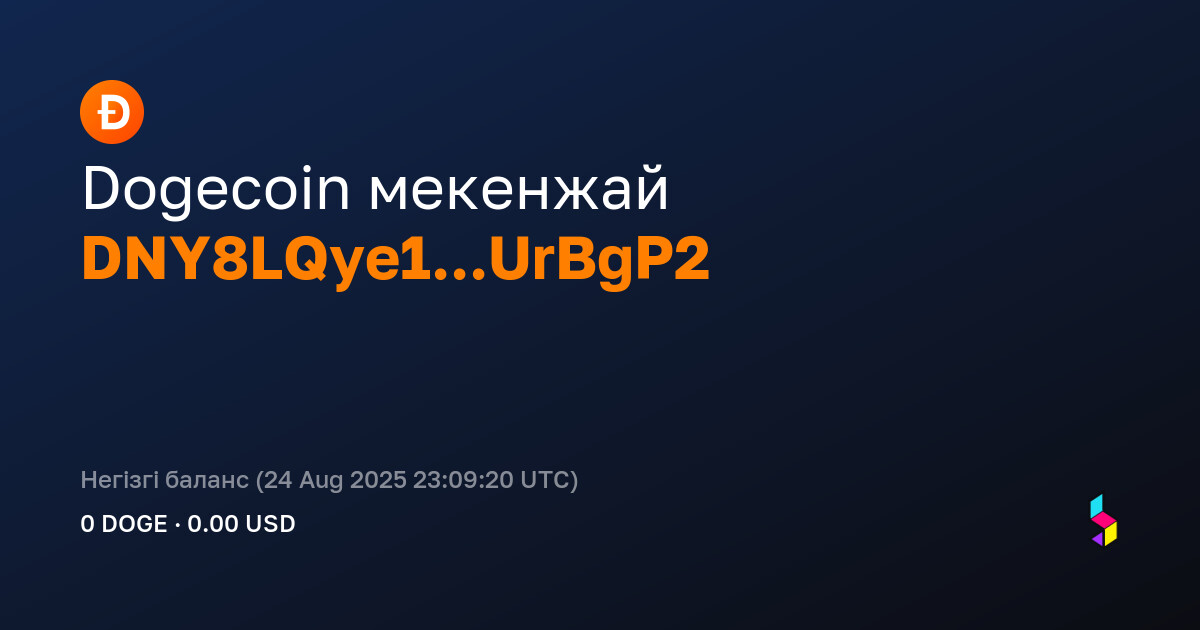 Ð

Dogecoin мекенжай
DNY8LQye1...UrBgP2

Негізгі баланс (24 Aug 2025 23:09:20 UTC)
0 DOGE · 0.00 USD